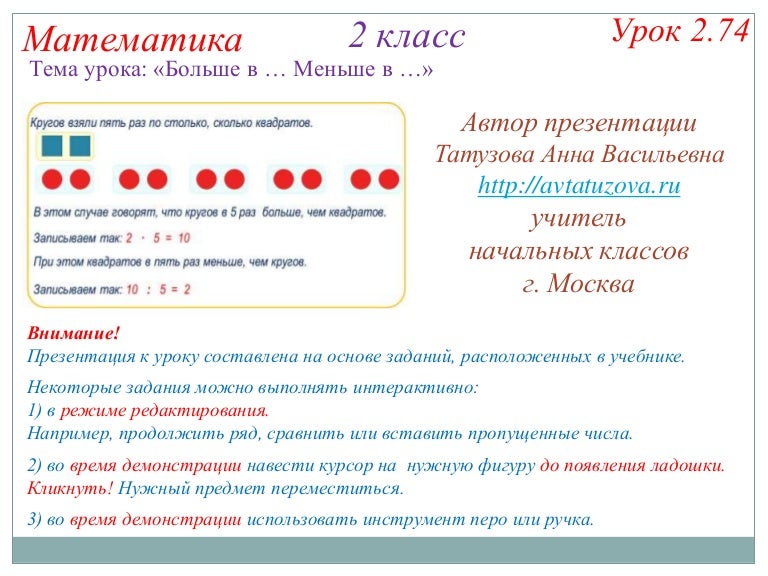 Математика

2 класс

Урок 2.74

Тема урока: «Больше в … Меньше в …»

Кругов взяли пять раз по столько, сколько квадратов.

В этом случае говорят, что кругов в 5 раз больше, чем квадратов.

Записываем так: $2 \cdot 5 = 10$

При этом квадратов в пять раз меньше, чем кругов.

Записываем так: $10 : 5 = 2$

Автор презентации
Татузова Анна Васильевна
http://avtatuzova.ru
учитель
начальных классов
г. Москва

Внимание!
Презентация к уроку составлена на основе заданий, расположенных в учебнике.

Некоторые задания можно выполнять интерактивно:
1) в режиме редактирования.
Например, продолжить ряд, сравнить или вставить пропущенные числа.

2) во время демонстрации навести курсор на нужную фигуру до появления ладошки. Кликнуть! Нужный предмет переместиться.

3) во время демонстрации использовать инструмент перо или ручка.